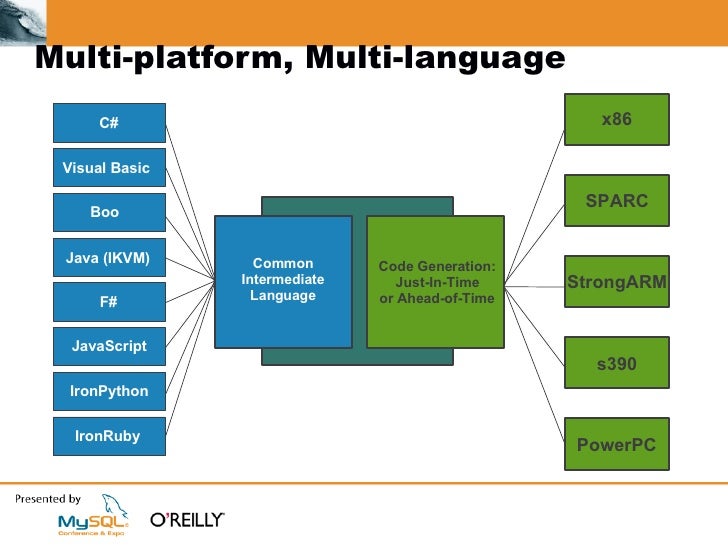 Multi-platform, Multi-language

C#

Visual Basic

Boo

Java (IKVM)

F#

JavaScript

IronPython

IronRuby

Common Intermediate Language

Code Generation: Just-In-Time or Ahead-of-Time

x86

SPARC

StrongARM

s390

PowerPC

Presented by

MySQL Conference & Expo

O'REILLY